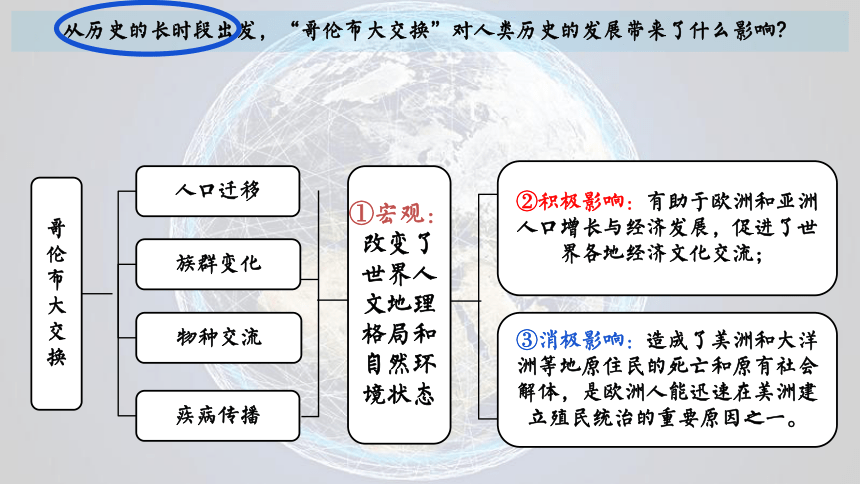 从历史的长时段出发，“哥伦布大交换”对人类历史的发展带来了什么影响？

哥伦布大交换

人口迁移

族群变化

物种交流

疾病传播

①宏观：改变了世界人文地理格局和自然环境状态

②积极影响：有助于欧洲和亚洲人口增长与经济发展，促进了世界各地经济文化交流；

③消极影响：造成了美洲和大洋洲等地原住民的死亡和原有社会解体，是欧洲人能迅速在美洲建立殖民统治的重要原因之一。